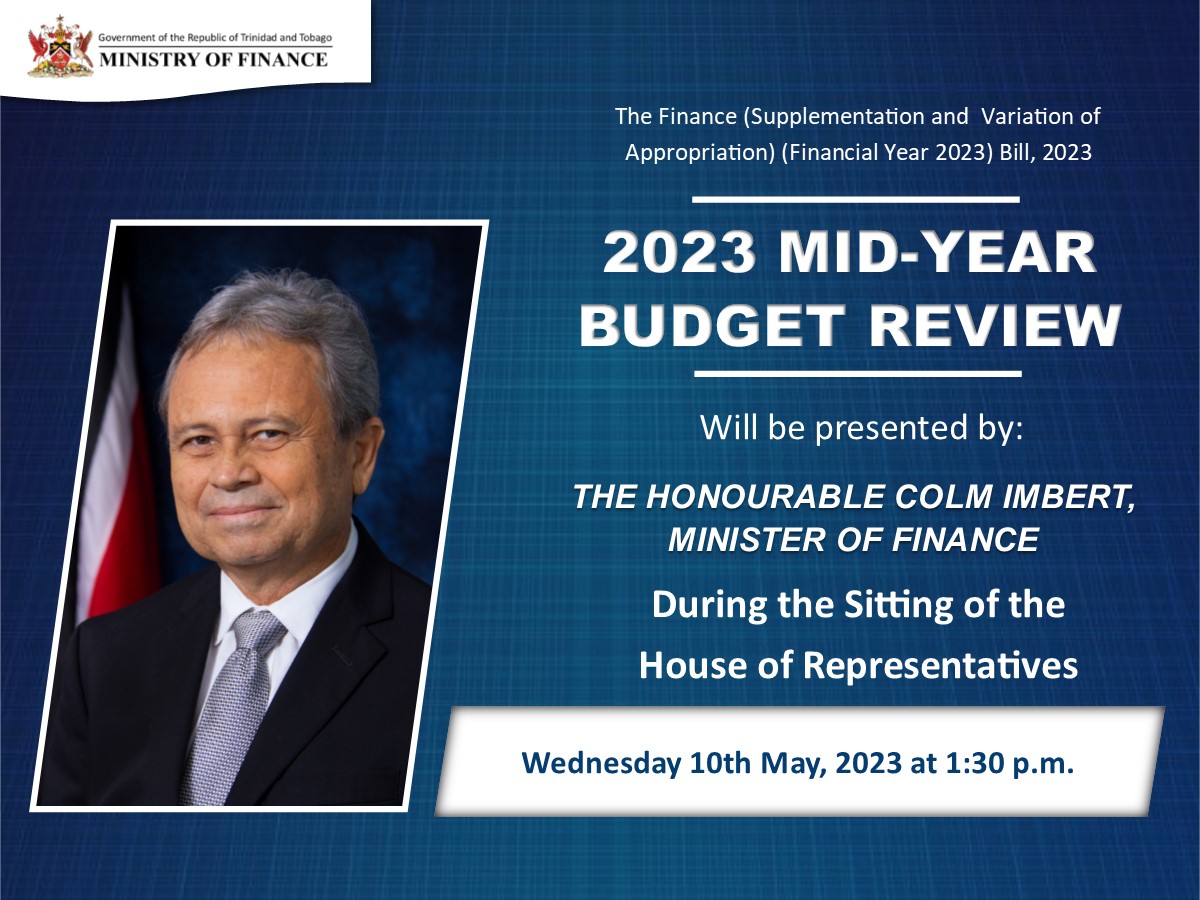 Government of the Republic of Trinidad and Tobago
MINISTRY OF FINANCE

The Finance (Supplementation and Variation of Appropriation) (Financial Year 2023) Bill, 2023

2023 MID-YEAR BUDGET REVIEW

Will be presented by:

THE HONOURABLE COLM IMBERT, MINISTER OF FINANCE

During the Sitting of the House of Representatives

Wednesday 10th May, 2023 at 1:30 p.m.